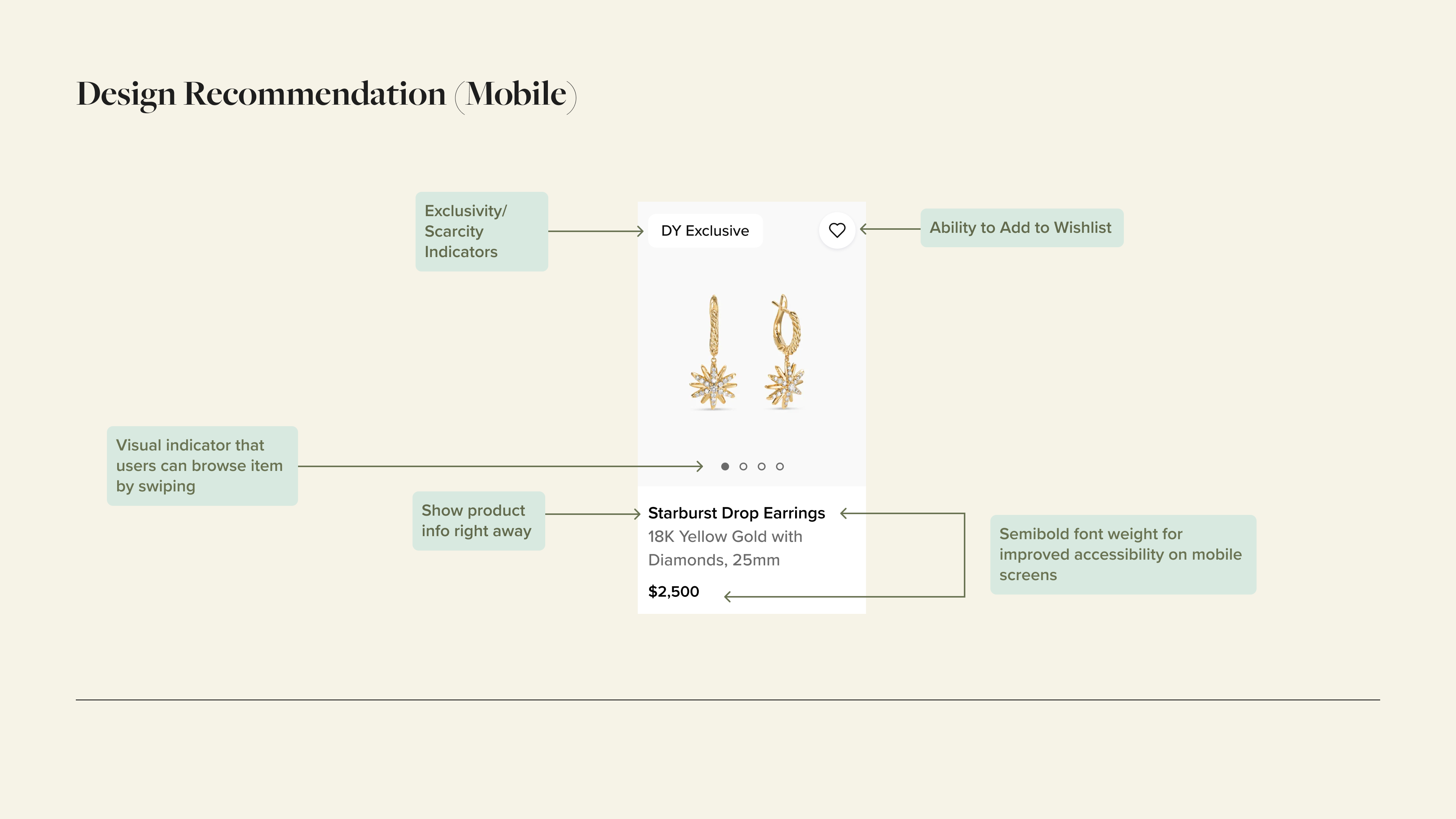 Design Recommendation (Mobile)

Exclusivity/ Scarcity Indicators

DY Exclusive

Ability to Add to Wishlist

Visual indicator that users can browse item by swiping

Show product info right away

Starburst Drop Earrings
18K Yellow Gold with Diamonds, 25mm

$2,500

Semibold font weight for improved accessibility on mobile screens